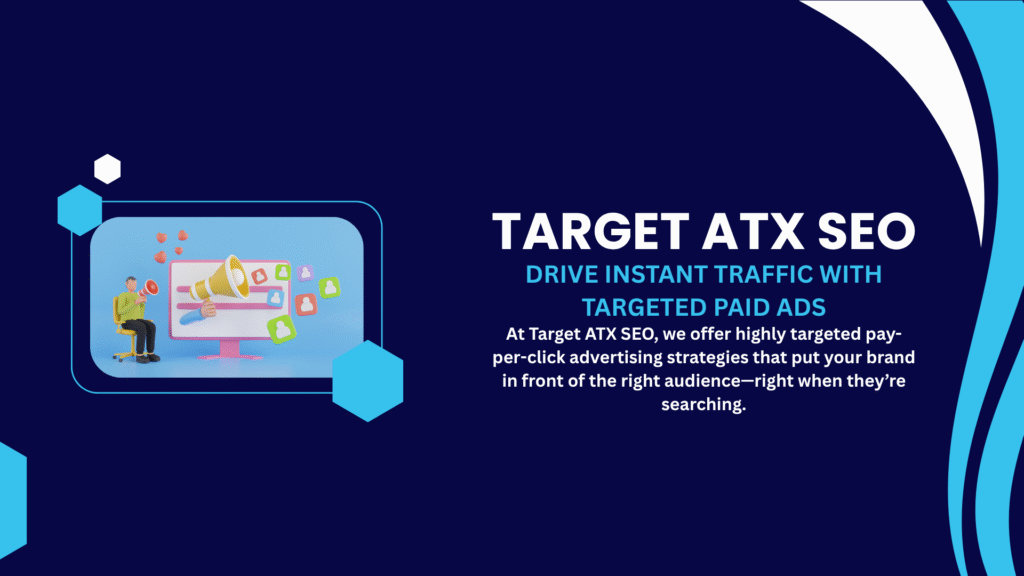 TARGET ATX SEO

DRIVE INSTANT TRAFFIC WITH TARGETED PAID ADS

At Target ATX SEO, we offer highly targeted pay-per-click advertising strategies that put your brand in front of the right audience—right when they're searching.